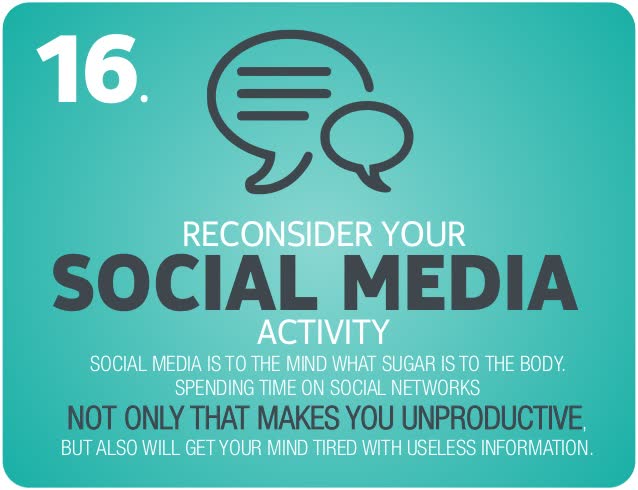 16.

RECONSIDER YOUR
SOCIAL MEDIA
ACTIVITY

SOCIAL MEDIA IS TO THE MIND WHAT SUGAR IS TO THE BODY. SPENDING TIME ON SOCIAL NETWORKS
NOT ONLY THAT MAKES YOU UNPRODUCTIVE,
BUT ALSO WILL GET YOUR MIND TIRED WITH USELESS INFORMATION.